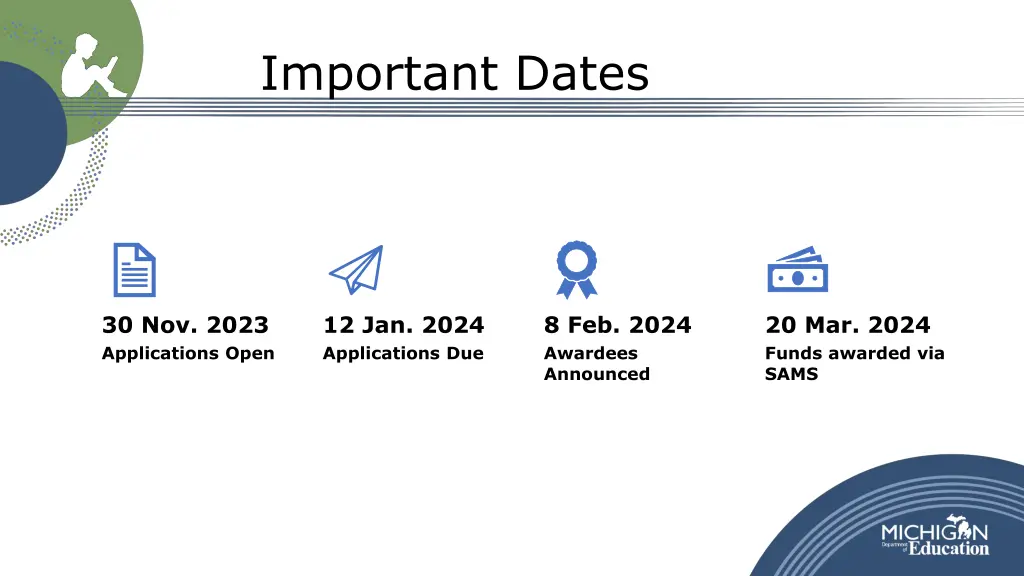 Important Dates

30 Nov. 2023
Applications Open

12 Jan. 2024
Applications Due

8 Feb. 2024
Awardees Announced

20 Mar. 2024
Funds awarded via SAMS

MICHIGAN
Department of Education